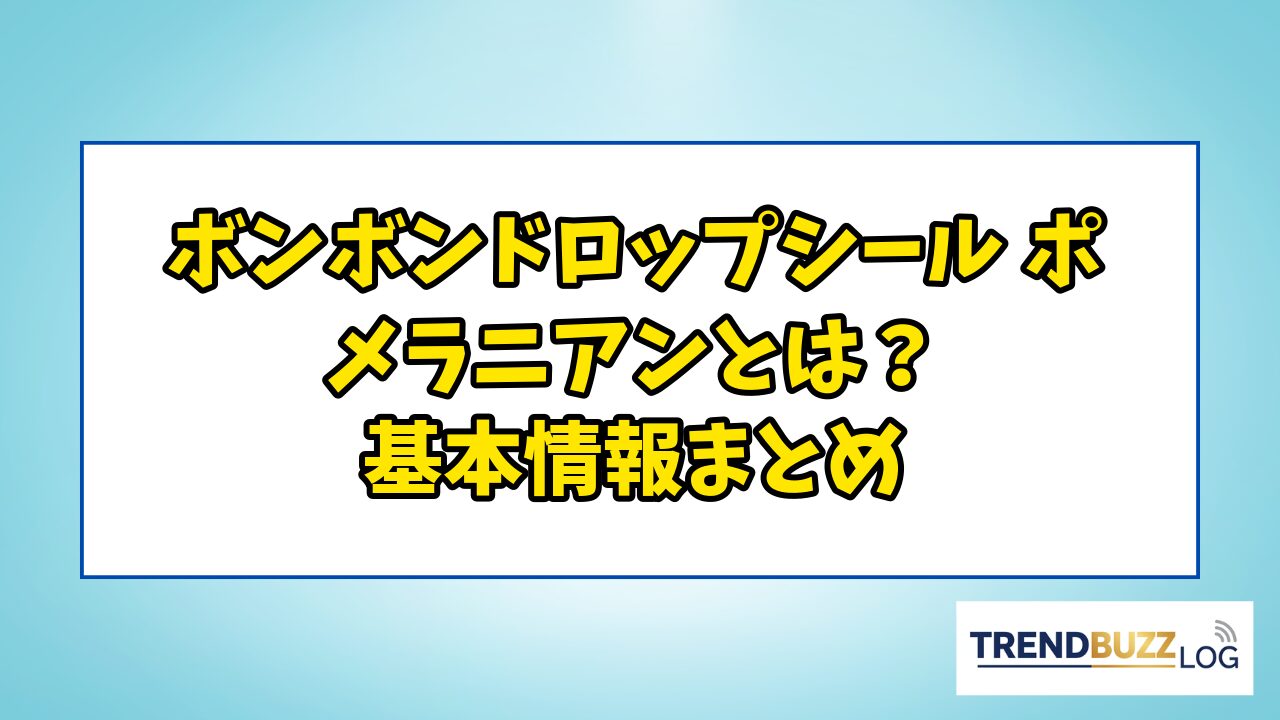 ボンボンドロップシール ポメラニアンとは？
基本情報まとめ

TRENDBUZZ LOG